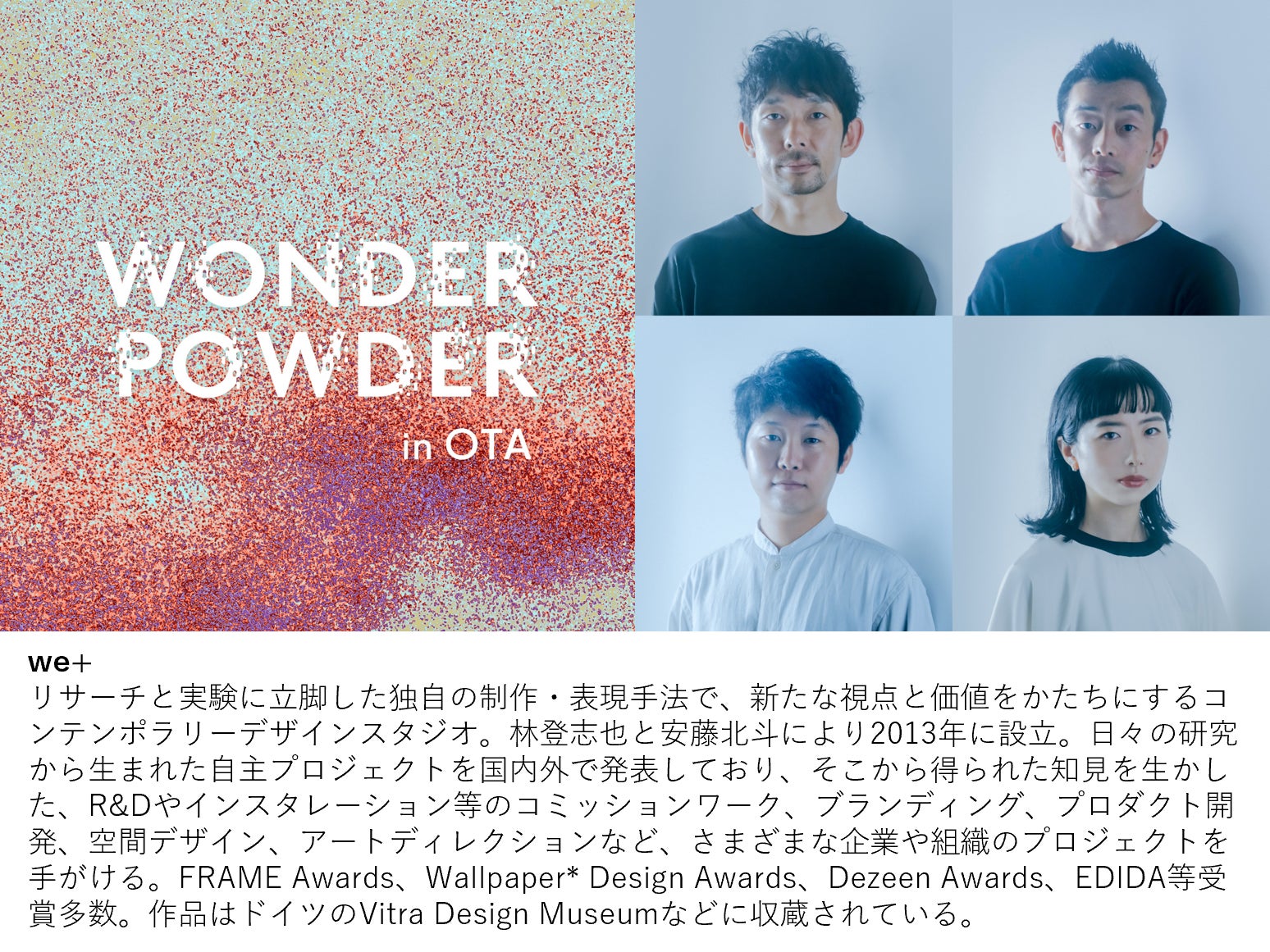 WONDER POWDER in OTA

we+
リサーチと実験に立脚した独自の制作・表現手法で、新たな視点と価値をかたちにするコンテンポラリーデザインスタジオ。林登志也と安藤北斗により2013年に設立。日々の研究から生まれた自主プロジェクトを国内外で発表しており、そこから得られた知見を生かした、R&Dやインスタレーション等のコミッションワーク、ブランディング、プロダクト開発、空間デザイン、アートディレクションなど、さまざまな企業や組織のプロジェクトを手がける。FRAME Awards、Wallpaper* Design Awards、Dezeen Awards、EDIDA等受賞多数。作品はドイツのVitra Design Museumなどに収蔵されている。